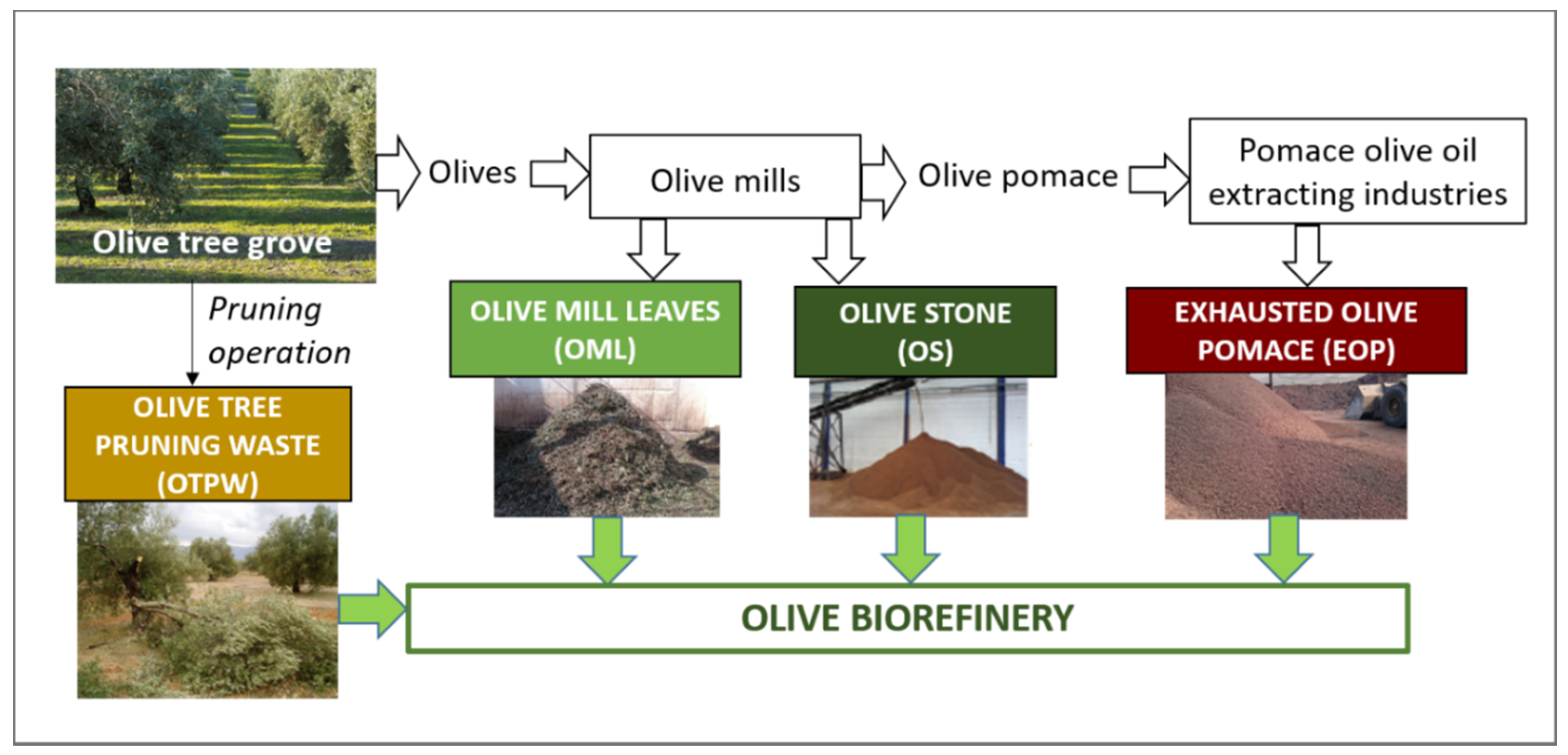 Olive tree grove

Olives

Olive mills

Olive pomace

Pomace olive oil extracting industries

Pruning operation

OLIVE MILL LEAVES (OML)

OLIVE STONE (OS)

EXHAUSTED OLIVE POMACE (EOP)

OLIVE TREE PRUNING WASTE (OTPW)

OLIVE BIOREFINERY